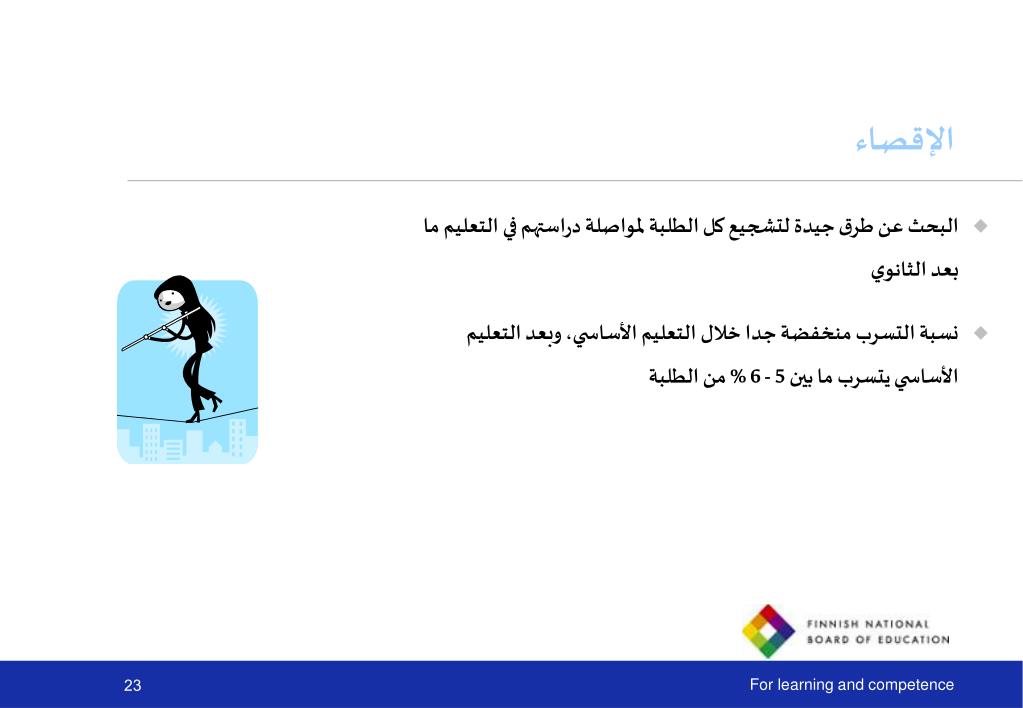 الإقصاء

البحث عن طرق جيدة لتشجيع كل الطلبة لمواصلة دراستهم في التعليم ما بعد الثانوي

نسبة التسرب منخفضة جدا خلال التعليم الأساسي، وبعد التعليم الأساسي يتسرب ما بين 5 - 6 % من الطلبة

FINNISH NATIONAL BOARD OF EDUCATION

23

For learning and competence